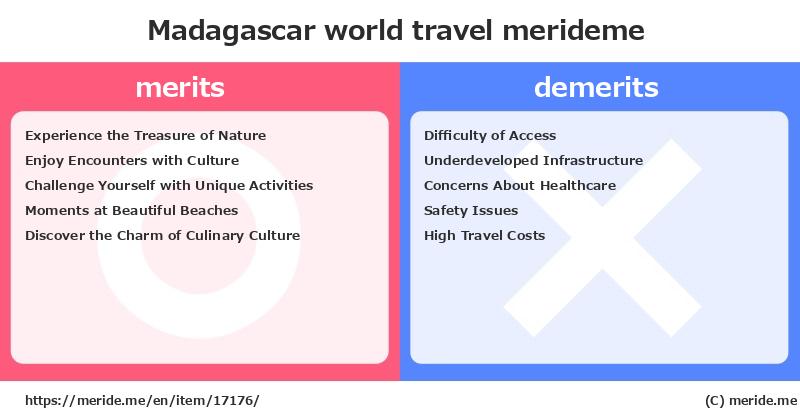 Madagascar world travel merideme

merits

Experience the Treasure of Nature
Enjoy Encounters with Culture
Challenge Yourself with Unique Activities
Moments at Beautiful Beaches
Discover the Charm of Culinary Culture

demerits

Difficulty of Access
Underdeveloped Infrastructure
Concerns About Healthcare
Safety Issues
High Travel Costs

https://meride.me/en/item/17176/

(C) meride.me